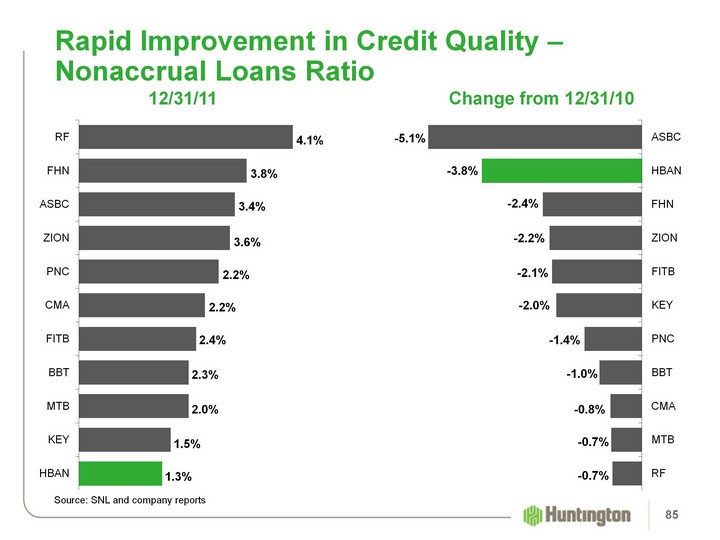 Rapid Improvement in Credit Quality – Nonaccrual Loans Ratio

12/31/11

RF 4.1%
FHN 3.8%
ASBC 3.4%
ZION 3.6%
PNC 2.2%
CMA 2.2%
FITB 2.4%
BBT 2.3%
MTB 2.0%
KEY 1.5%
HBAN 1.3%

Change from 12/31/10

-5.1% ASBC
-3.8% HBAN
-2.4% FHN
-2.2% ZION
-2.1% FITB
-2.0% KEY
-1.4% PNC
-1.0% BBT
-0.8% CMA
-0.7% MTB
-0.7% RF

Source: SNL and company reports

Huntington

85